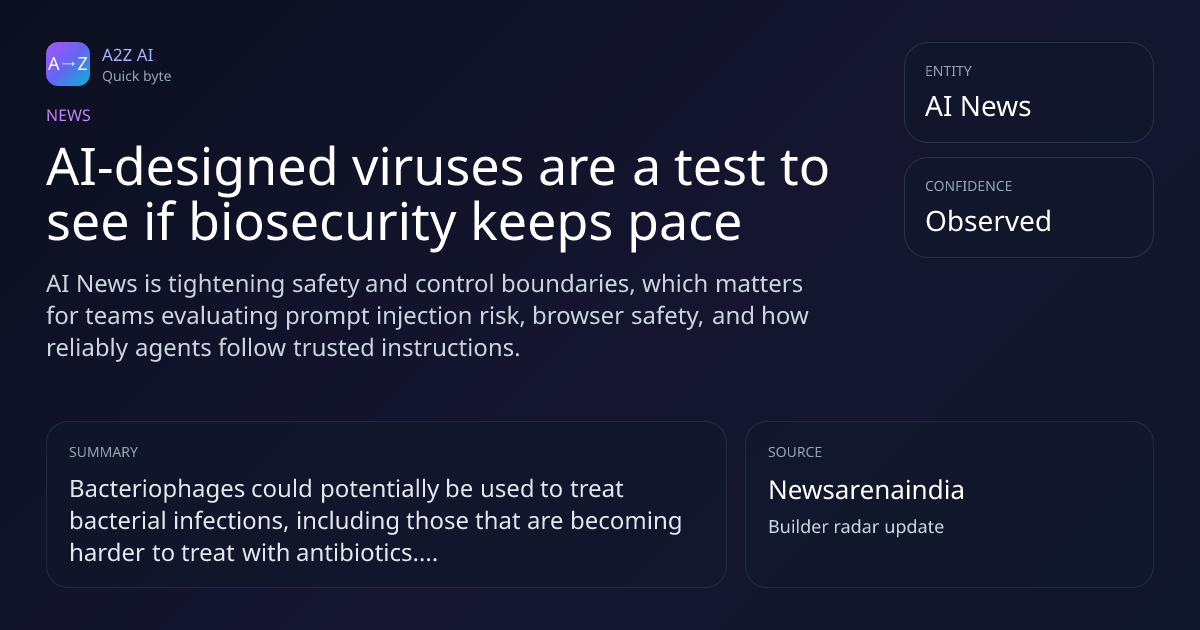 A→Z

A2Z AI
Quick byte

NEWS

AI-designed viruses are a test to see if biosecurity keeps pace

AI News is tightening safety and control boundaries, which matters for teams evaluating prompt injection risk, browser safety, and how reliably agents follow trusted instructions.

ENTITY
AI News

CONFIDENCE
Observed

SUMMARY
Bacteriophages could potentially be used to treat bacterial infections, including those that are becoming harder to treat with antibiotics....

SOURCE
Newsarenaindia
Builder radar update